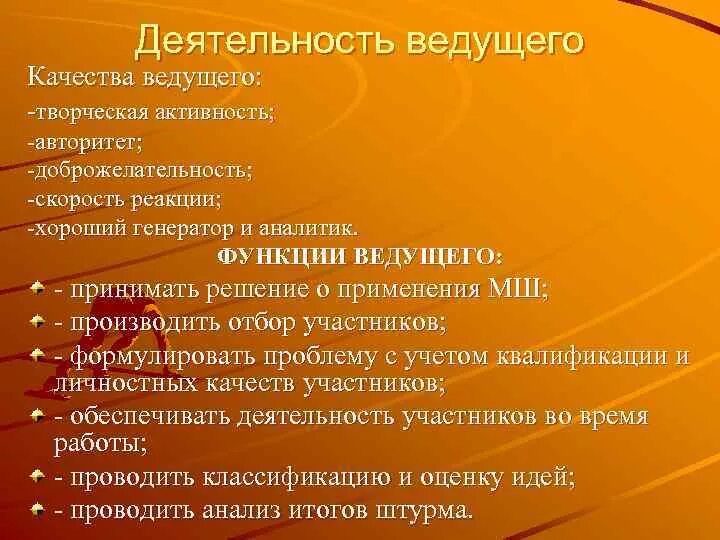 Деятельность ведущего

Качества ведущего:
-творческая активность;
-авторитет;
-доброжелательность;
-скорость реакции;
-хороший генератор и аналитик.

ФУНКЦИИ ВЕДУЩЕГО:

- принимать решение о применения МШ;
- производить отбор участников;
- формулировать проблему с учетом квалификации и личностных качеств участников;
- обеспечивать деятельность участников во время работы;
- проводить классификацию и оценку идей;
- проводить анализ итогов штурма.